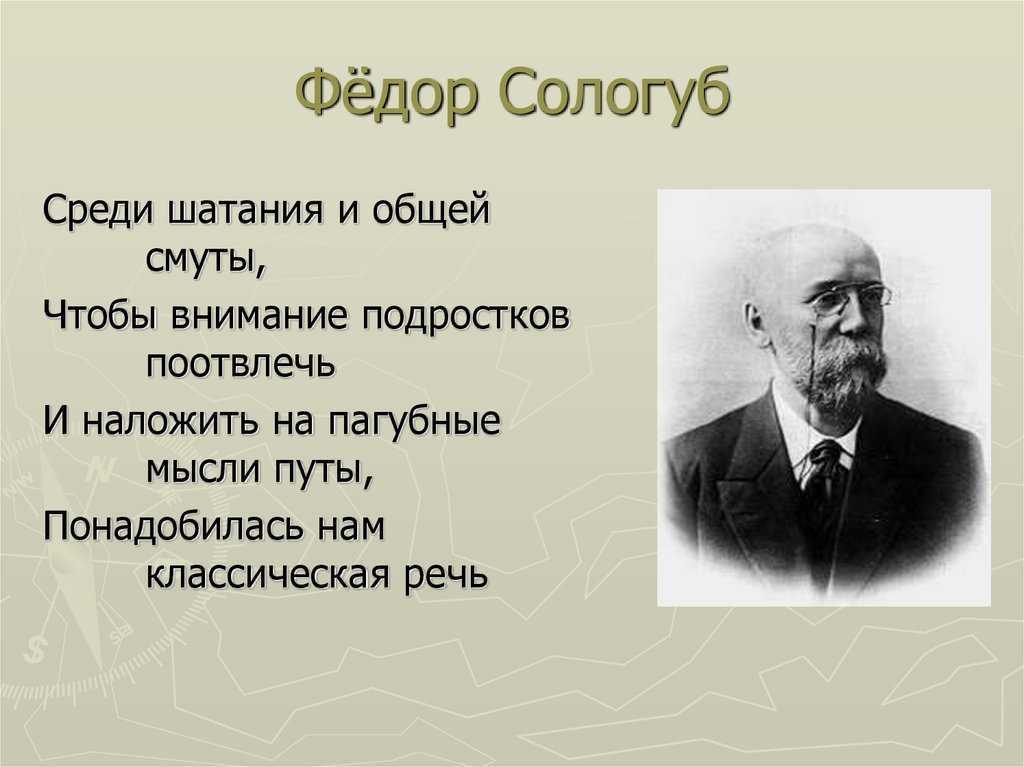 Фёдор Сологуб

Среди шатания и общей смуты,

Чтобы внимание подростков поотвлечь

И наложить на пагубные мысли путы,

Понадобилась нам классическая речь